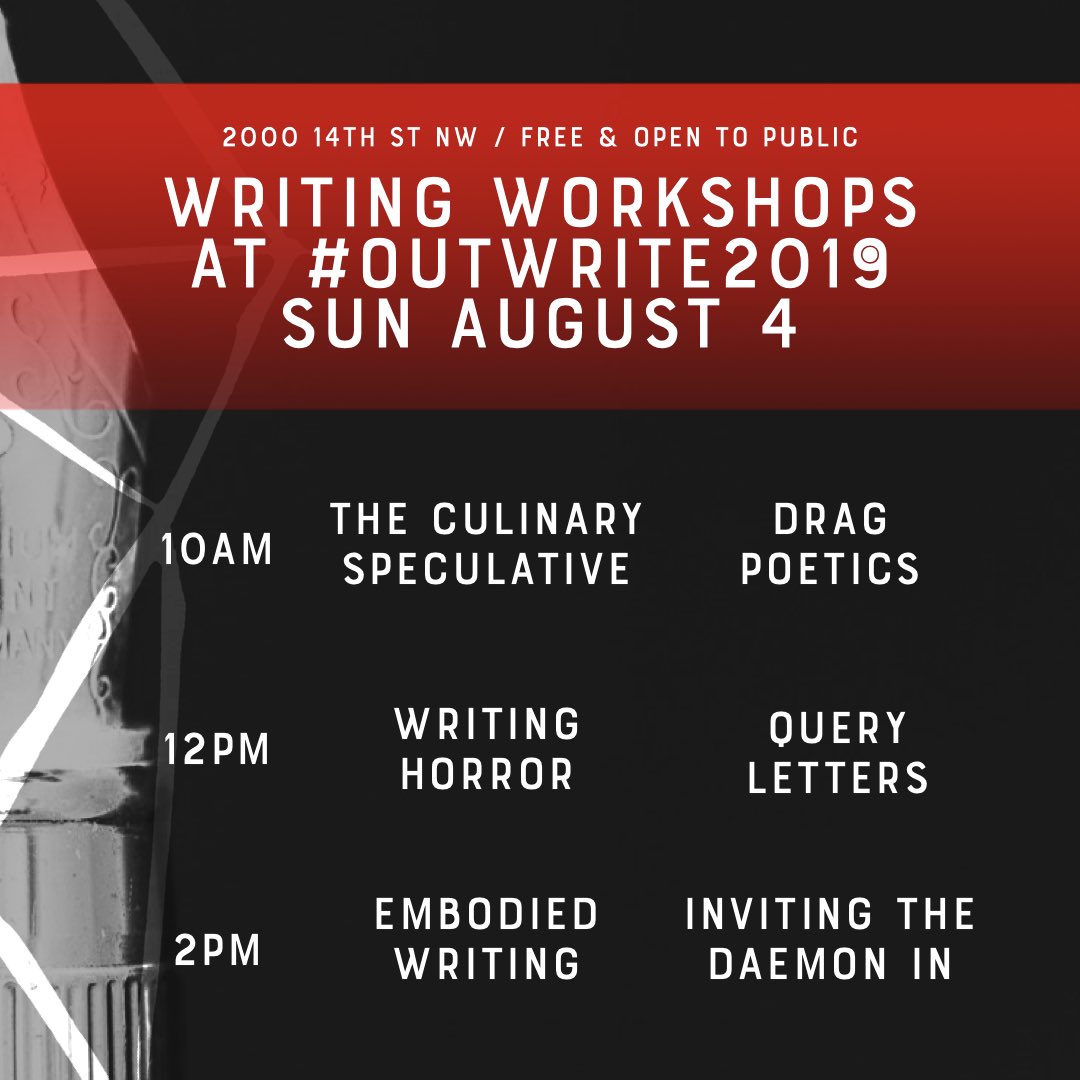 2000 14TH ST NW / FREE & OPEN TO PUBLIC

WRITING WORKSHOPS AT #OUTWRITE2019 SUN AUGUST 4

| | | |
|---|---|---|
| 10AM | THE CULINARY SPECULATIVE | DRAG POETICS |
| 12PM | WRITING HORROR | QUERY LETTERS |
| 2PM | EMBODIED WRITING | INVITING THE DAEMON IN |